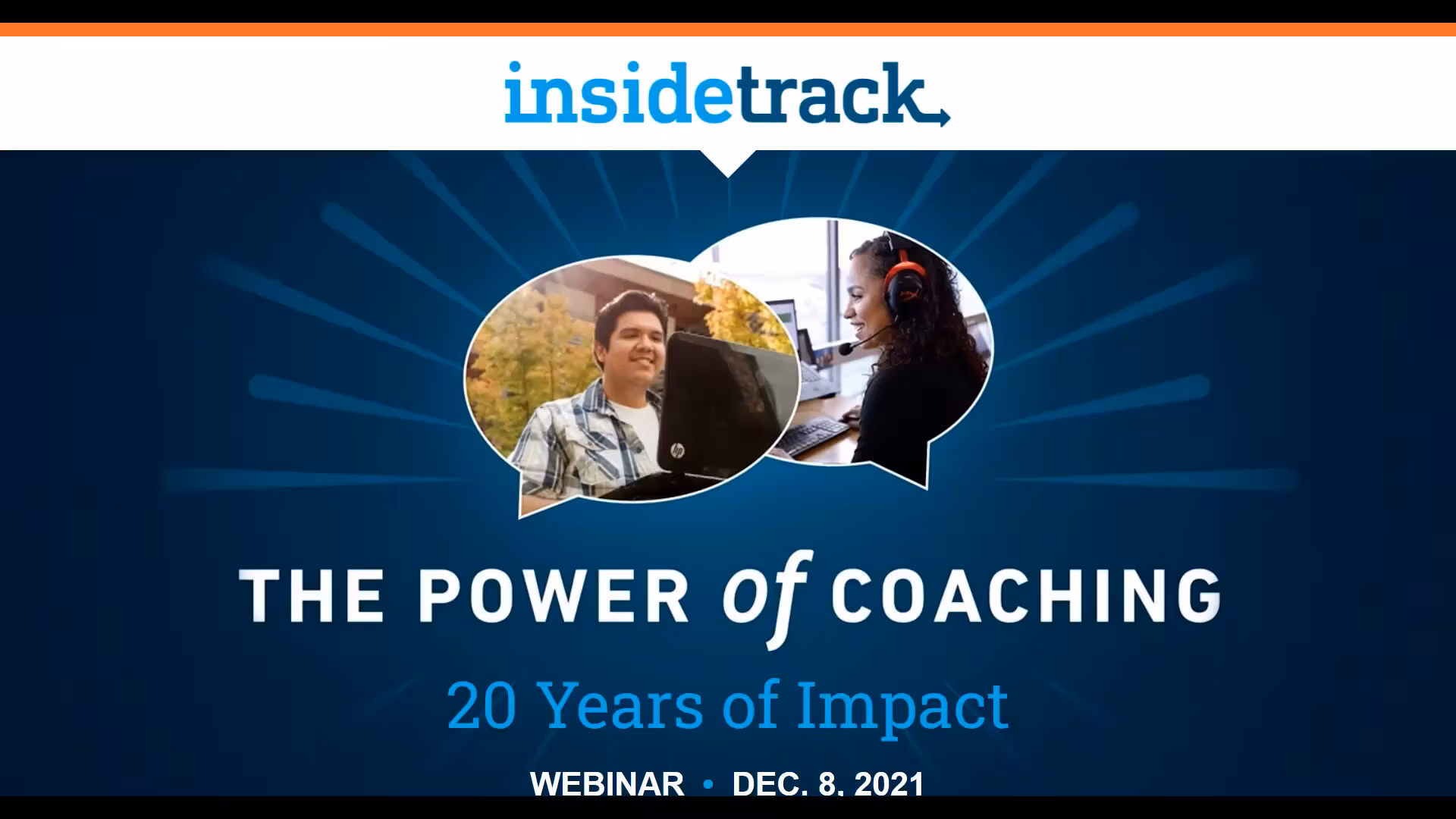 insidetrack

hp

THE POWER of COACHING

20 Years of Impact

WEBINAR • DEC. 8, 2021